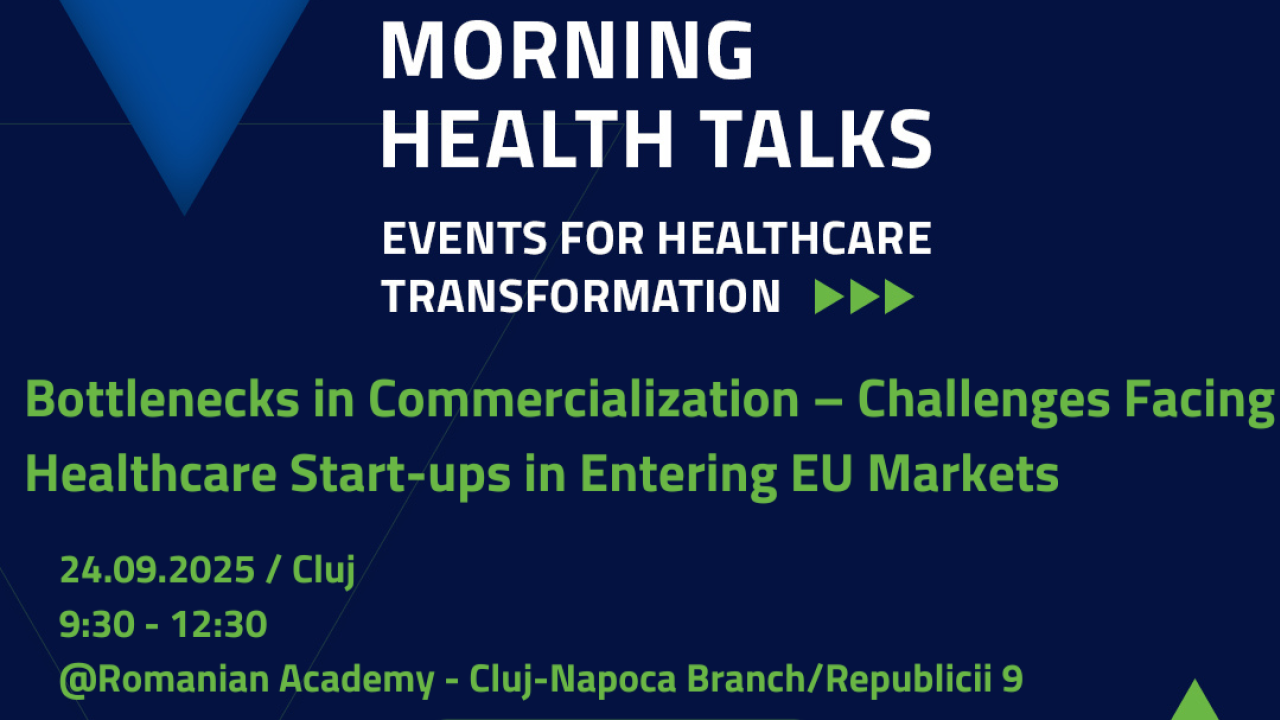 MORNING HEALTH TALKS

EVENTS FOR HEALTHCARE TRANSFORMATION

Bottlenecks in Commercialization – Challenges Facing Healthcare Start-ups in Entering EU Markets

24.09.2025 / Cluj
9:30 - 12:30
@Romanian Academy - Cluj-Napoca Branch/Republicii 9